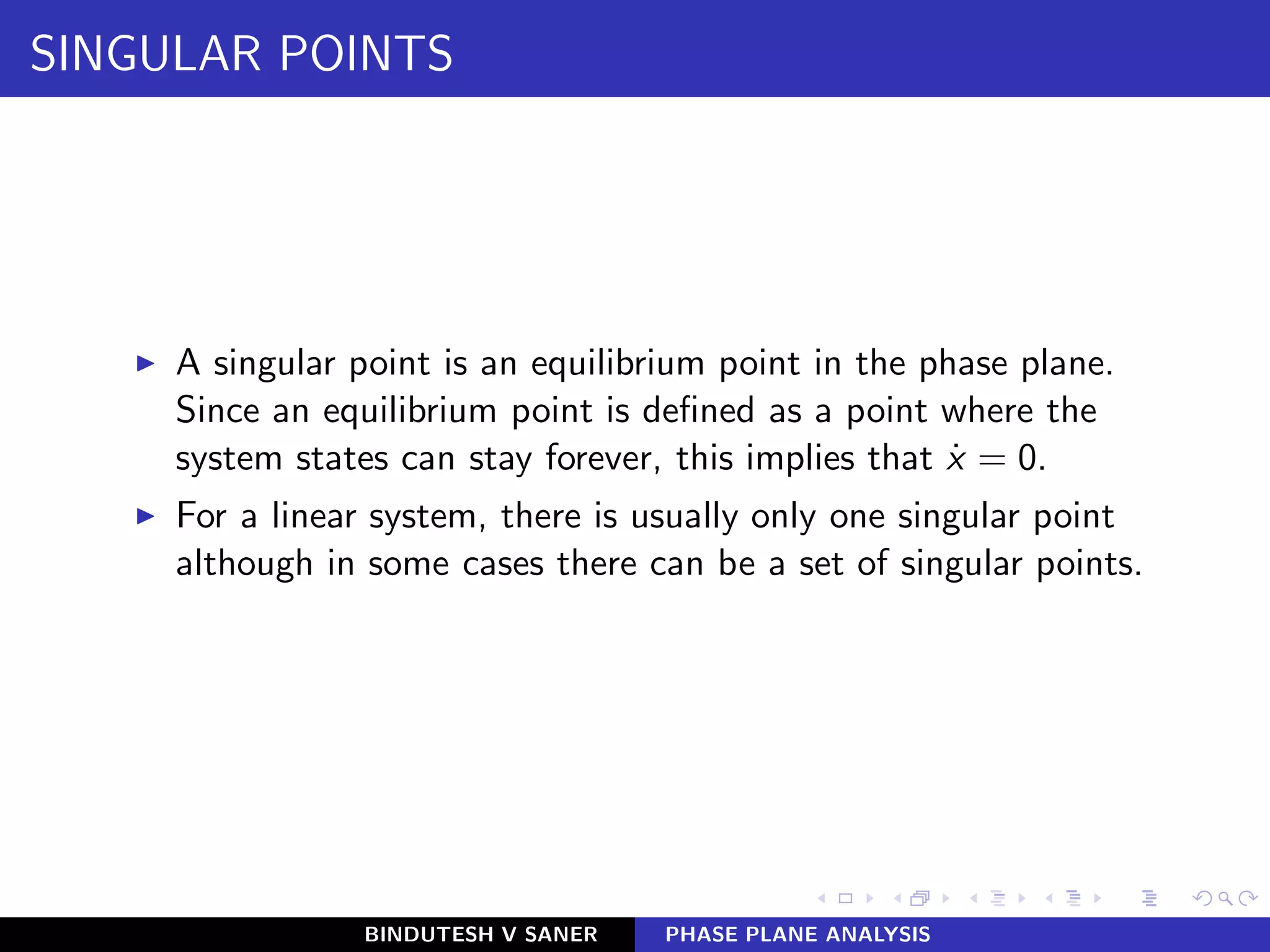 SINGULAR POINTS

▶ A singular point is an equilibrium point in the phase plane. Since an equilibrium point is defined as a point where the system states can stay forever, this implies that $\dot{x} = 0$.

▶ For a linear system, there is usually only one singular point although in some cases there can be a set of singular points.

BINDUTESH V SANER PHASE PLANE ANALYSIS